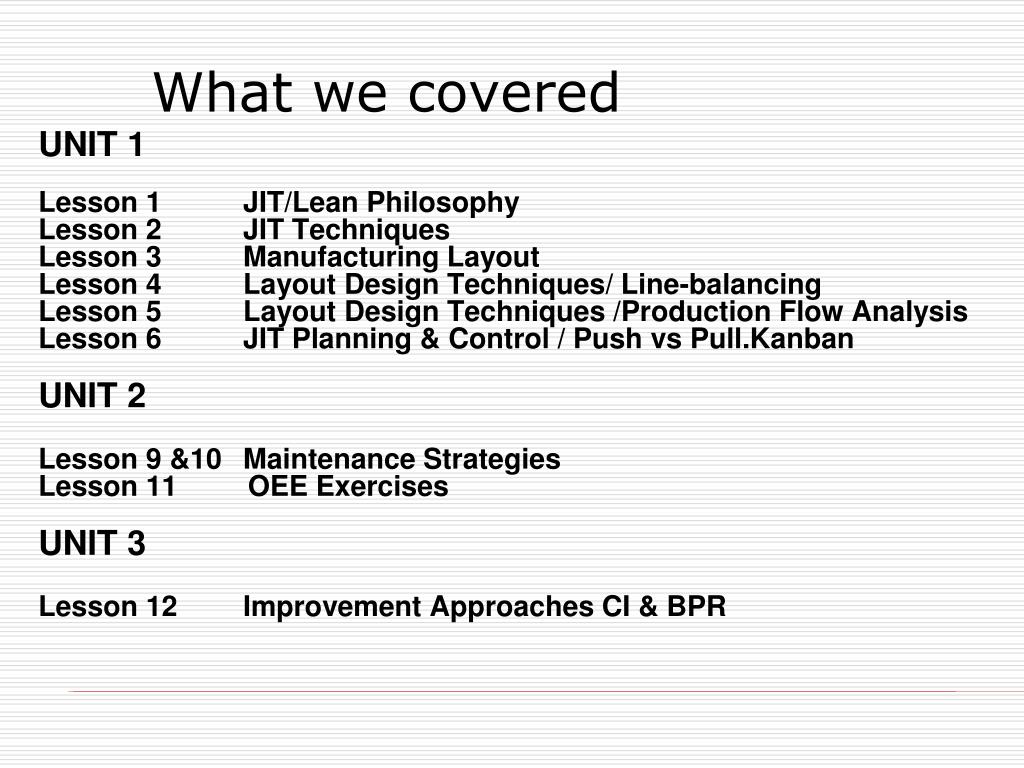 What we covered

UNIT 1

Lesson 1 JIT/Lean Philosophy
Lesson 2 JIT Techniques
Lesson 3 Manufacturing Layout
Lesson 4 Layout Design Techniques/ Line-balancing
Lesson 5 Layout Design Techniques /Production Flow Analysis
Lesson 6 JIT Planning & Control / Push vs Pull.Kanban

UNIT 2

Lesson 9 &10 Maintenance Strategies
Lesson 11 OEE Exercises

UNIT 3

Lesson 12 Improvement Approaches CI & BPR